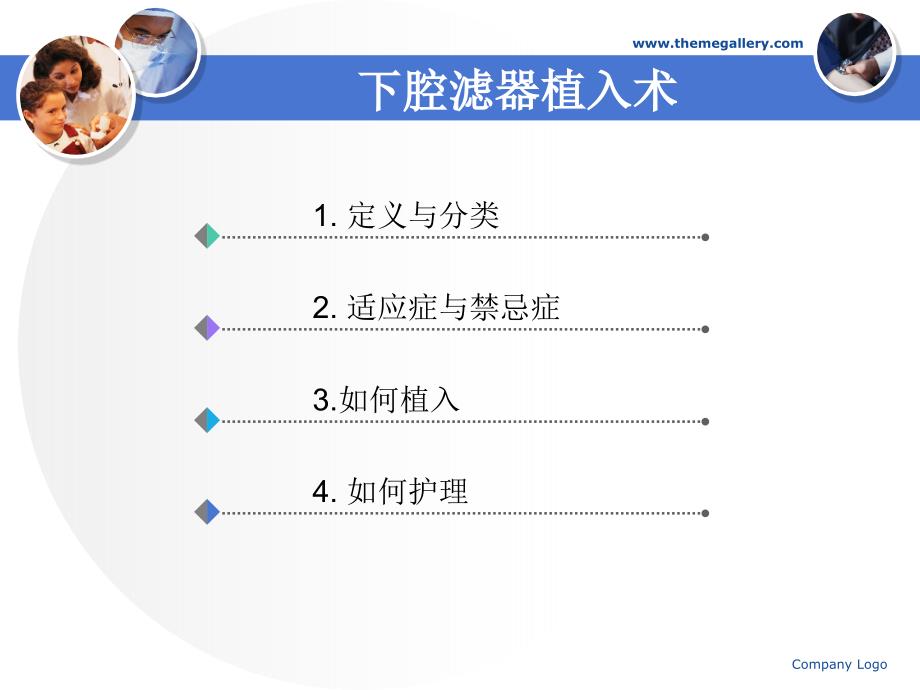 www.themegallery.com

下腔滤器植入术

1. 定义与分类

2. 适应症与禁忌症

3.如何植入

4. 如何护理

Company Logo